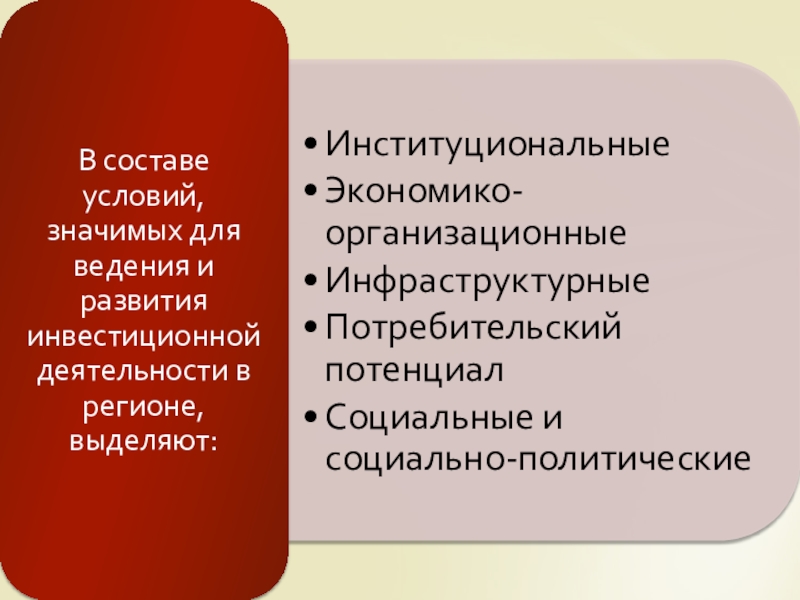 В составе условий, значимых для ведения и развития инвестиционной деятельности в регионе, выделяют:

• Институциональные
• Экономико-организационные
• Инфраструктурные
• Потребительский потенциал
• Социальные и социально-политические